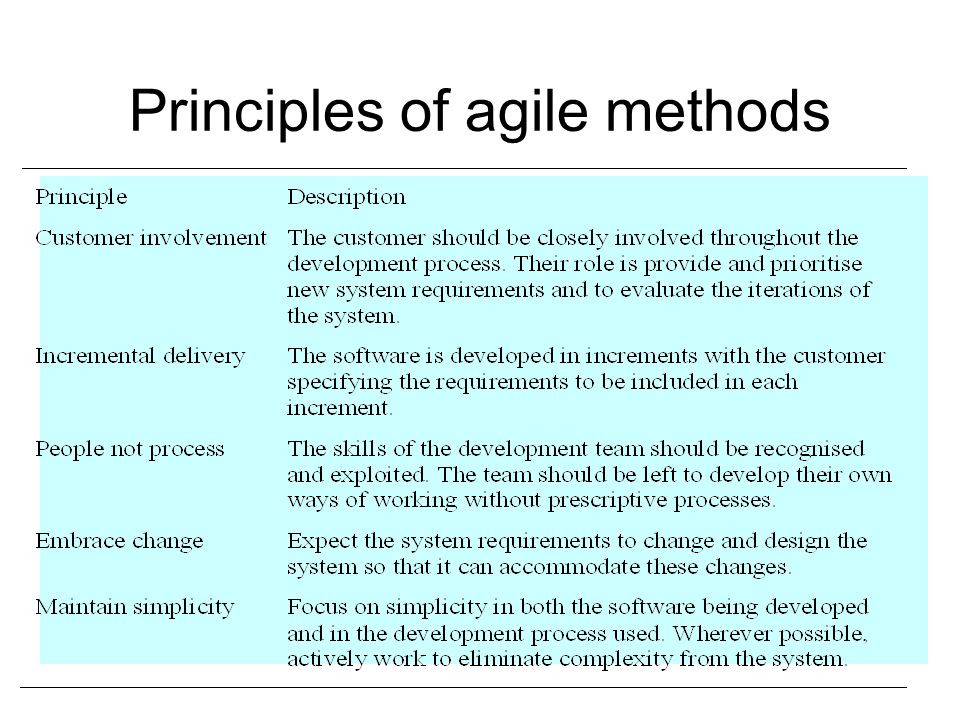 Principles of agile methods

| Principle | Description |
|---|---|
| Customer involvement | The customer should be closely involved throughout the development process. Their role is provide and prioritise new system requirements and to evaluate the iterations of the system. |
| Incremental delivery | The software is developed in increments with the customer specifying the requirements to be included in each increment. |
| People not process | The skills of the development team should be recognised and exploited. The team should be left to develop their own ways of working without prescriptive processes. |
| Embrace change | Expect the system requirements to change and design the system so that it can accommodate these changes. |
| Maintain simplicity | Focus on simplicity in both the software being developed and in the development process used. Wherever possible, actively work to eliminate complexity from the system. |